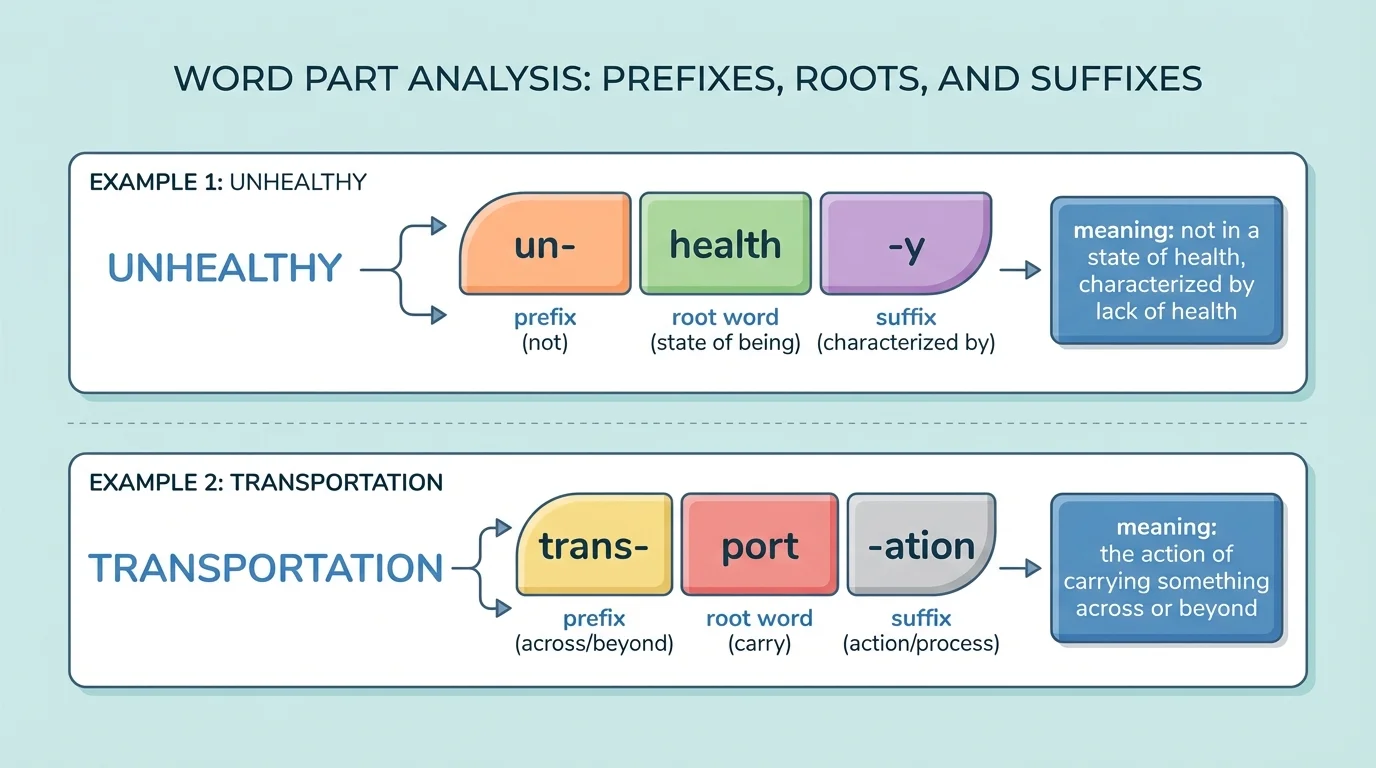 WORD PART ANALYSIS: PREFIXES, ROOTS, AND SUFFIXES

EXAMPLE 1: UNHEALTHY

UNHEALTHY

un-
prefix
(not)

health
root word
(state of being)

-y
suffix
(characterized by)

meaning: not in a state of health, characterized by lack of health

EXAMPLE 2: TRANSPORTATION

TRANSPORTATION

trans-
prefix
(across/beyond)

port
root word
(carry)

-ation
suffix
(action/process)

meaning: the action of carrying something across or beyond